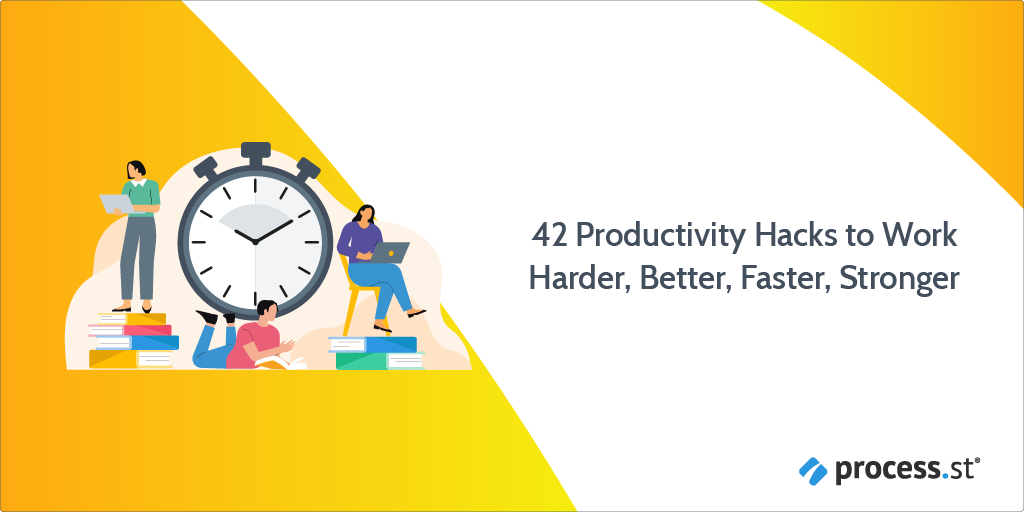 42 Productivity Hacks to Work Harder, Better, Faster, Stronger

process.st®